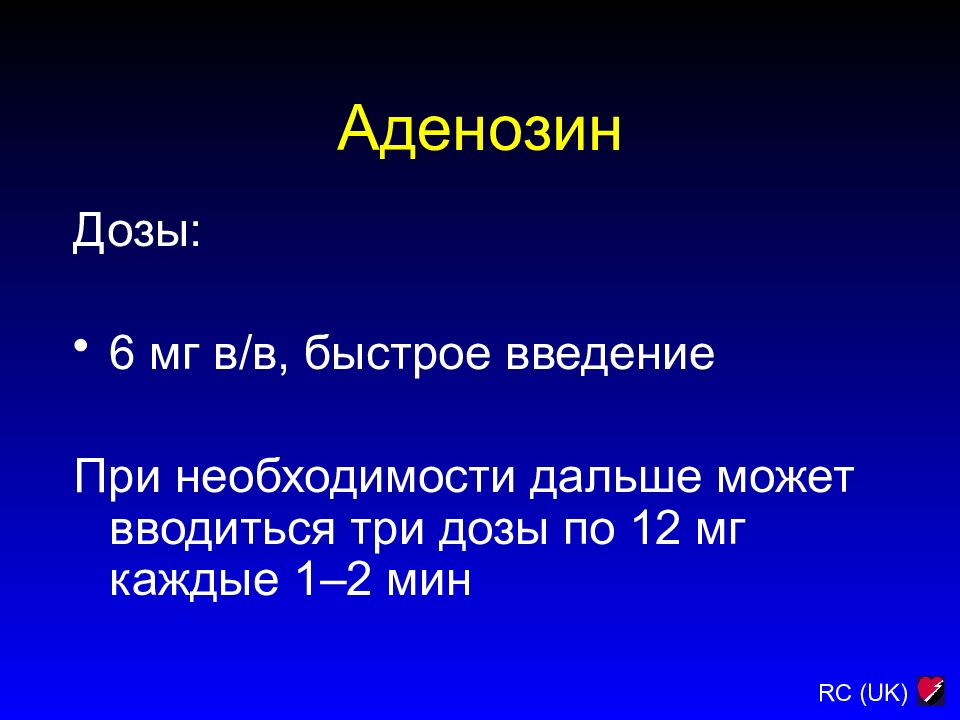 Аденозин

Дозы:

• 6 мг в/в, быстрое введение

При необходимости дальше может вводиться три дозы по 12 мг каждые 1–2 мин

RC (UK)